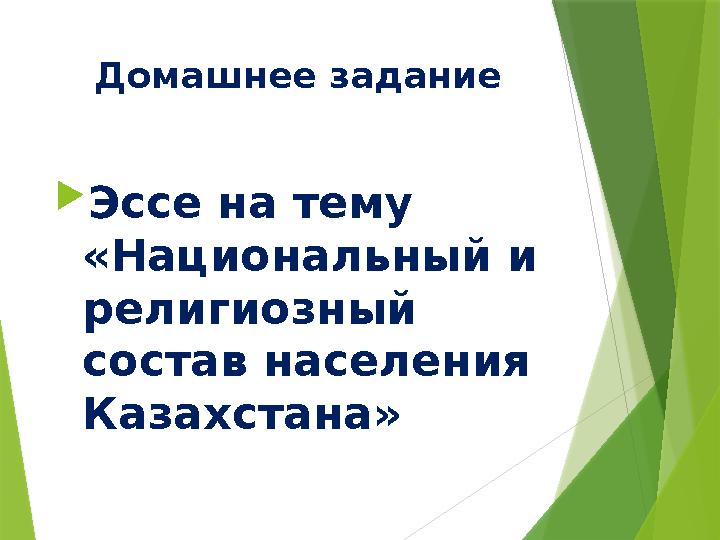 Домашнее задание

Эссе на тему «Национальный и религиозный состав населения Казахстана»